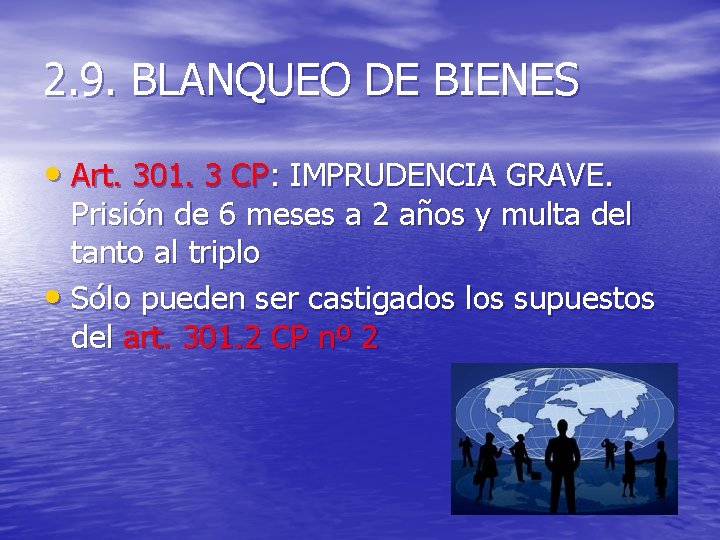 2.9. BLANQUEO DE BIENES

• Art. 301. 3 CP: IMPRUDENCIA GRAVE. Prisión de 6 meses a 2 años y multa del tanto al triplo

• Sólo pueden ser castigados los supuestos del art. 301.2 CP nº 2